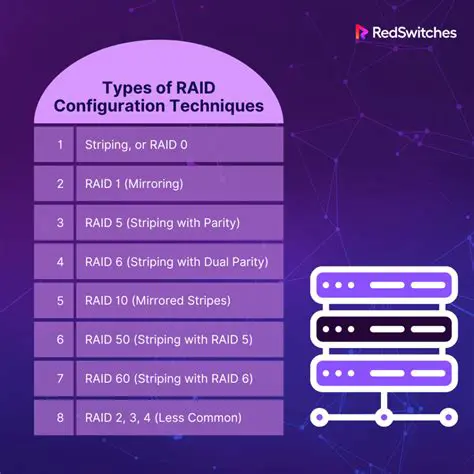 RedSwitches

Types of RAID Configuration Techniques

| 1 | Striping, or RAID 0 |
|---|---|
| 2 | RAID 1 (Mirroring) |
| 3 | RAID 5 (Striping with Parity) |
| 4 | RAID 6 (Striping with Dual Parity) |
| 5 | RAID 10 (Mirrored Stripes) |
| 6 | RAID 50 (Striping with RAID 5) |
| 7 | RAID 60 (Striping with RAID 6) |
| 8 | RAID 2, 3, 4 (Less Common) |